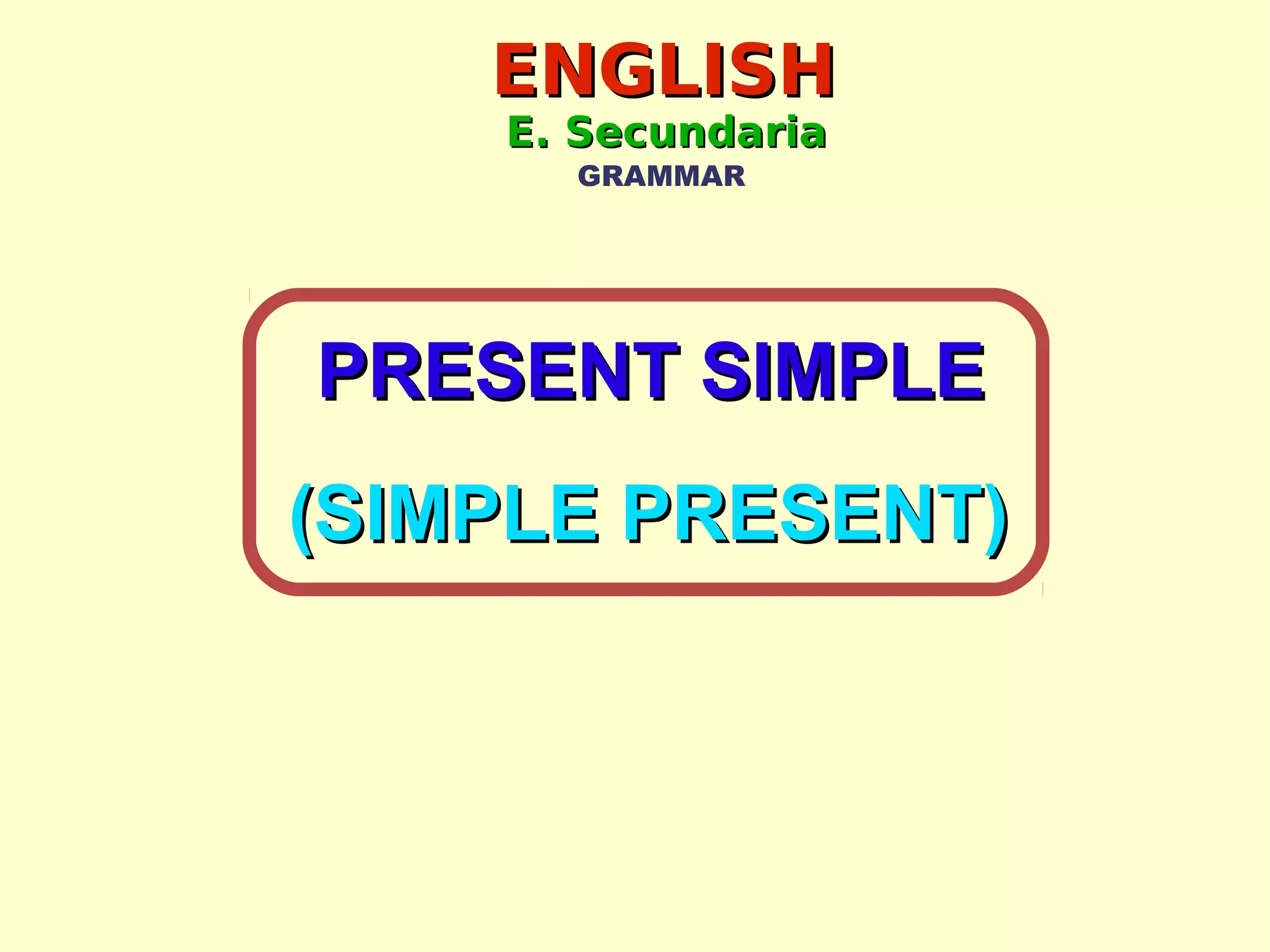 ENGLISH
E. Secundaria
GRAMMAR

PRESENT SIMPLE

(SIMPLE PRESENT)